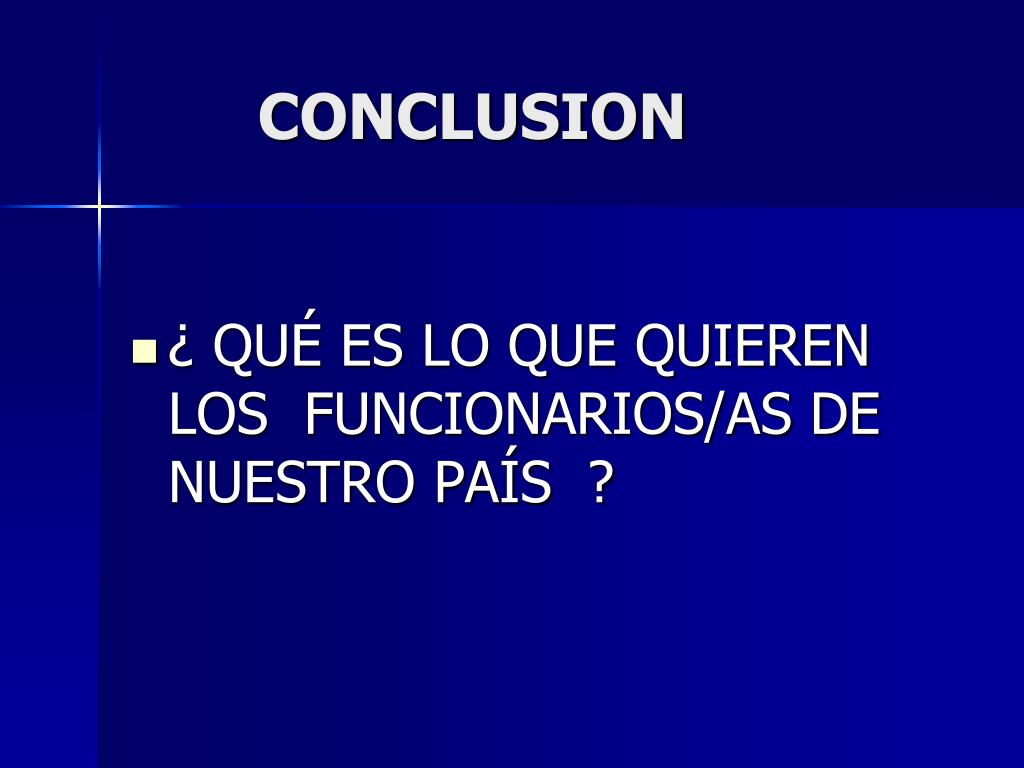 CONCLUSION

¿ QUÉ ES LO QUE QUIEREN LOS FUNCIONARIOS/AS DE NUESTRO PAÍS ?